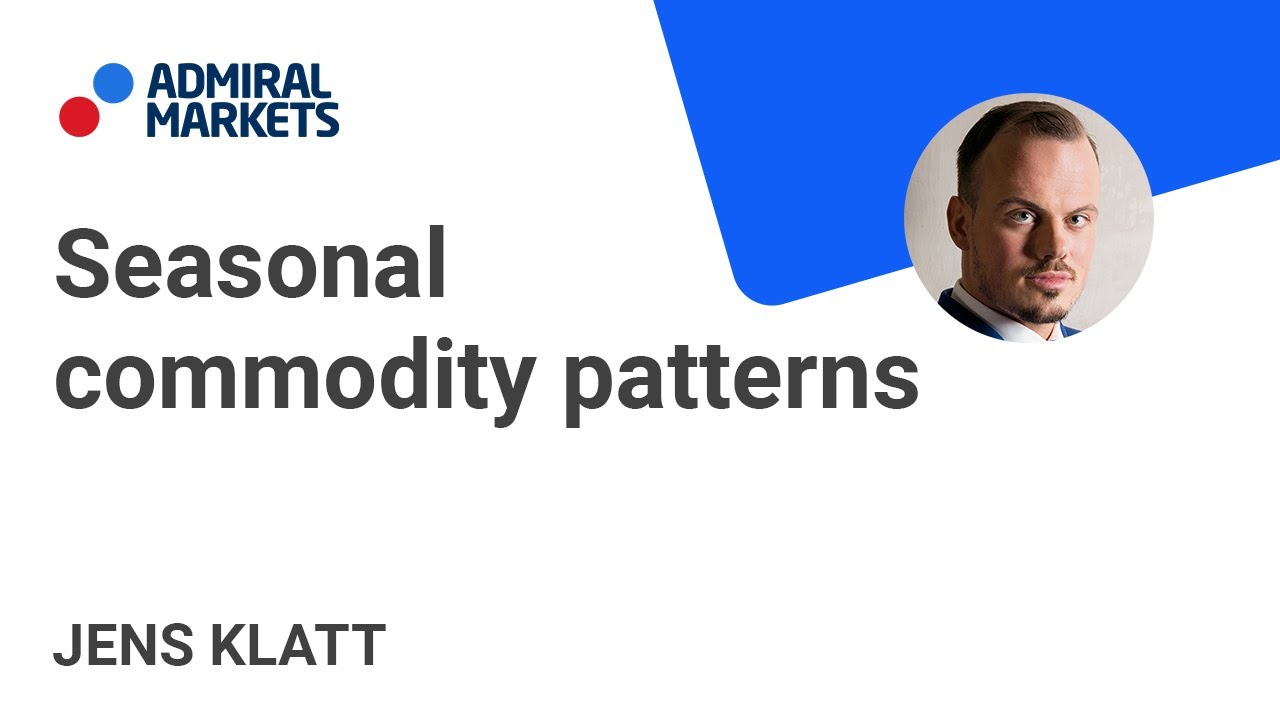 ADMIRAL MARKETS

Seasonal commodity patterns

JENS KLATT